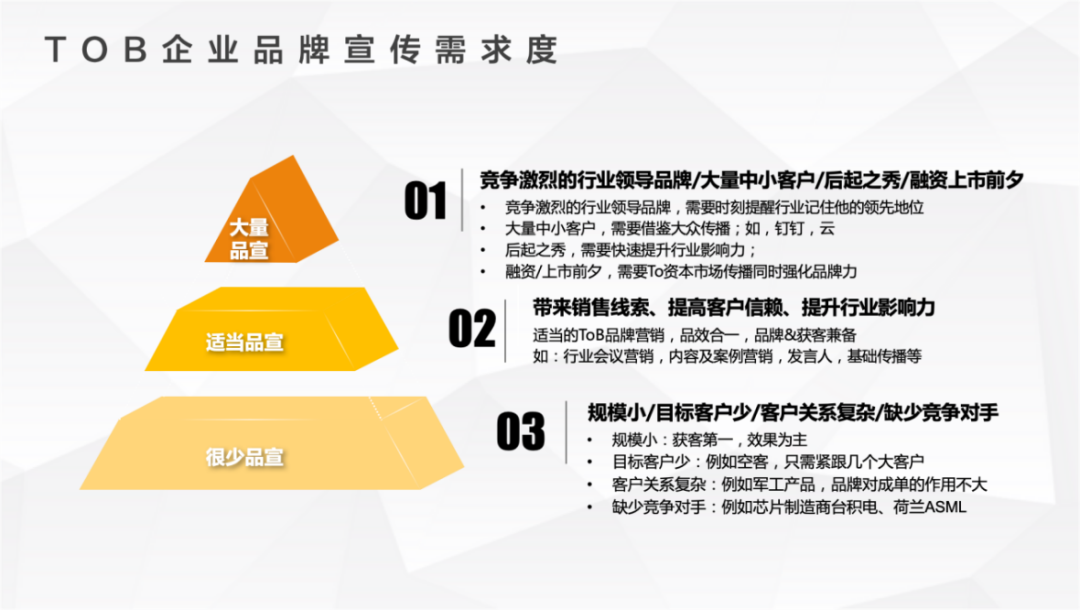 TOB企业品牌宣传需求度

大量品宣

适当品宣

很少品宣

01
竞争激烈的行业领导品牌/大量中小客户/后起之秀/融资上市前夕
• 竞争激烈的行业领导品牌，需要时刻提醒行业记住他的领先地位
• 大量中小客户，需要借鉴大众传播；如，钉钉，云
• 后起之秀，需要快速提升行业影响力；
• 融资/上市前夕，需要To资本市场传播同时强化品牌力

02
带来销售线索、提高客户信赖、提升行业影响力
适当的ToB品牌营销，品效合一，品牌&获客兼备
如：行业会议营销，内容及案例营销，发言人，基础传播等

03
规模小/目标客户少/客户关系复杂/缺少竞争对手
• 规模小：获客第一，效果为主
• 目标客户少：例如空客，只需紧跟几个大客户
• 客户关系复杂：例如军工产品，品牌对成单的作用不大
• 缺少竞争对手：例如芯片制造商台积电、荷兰ASML